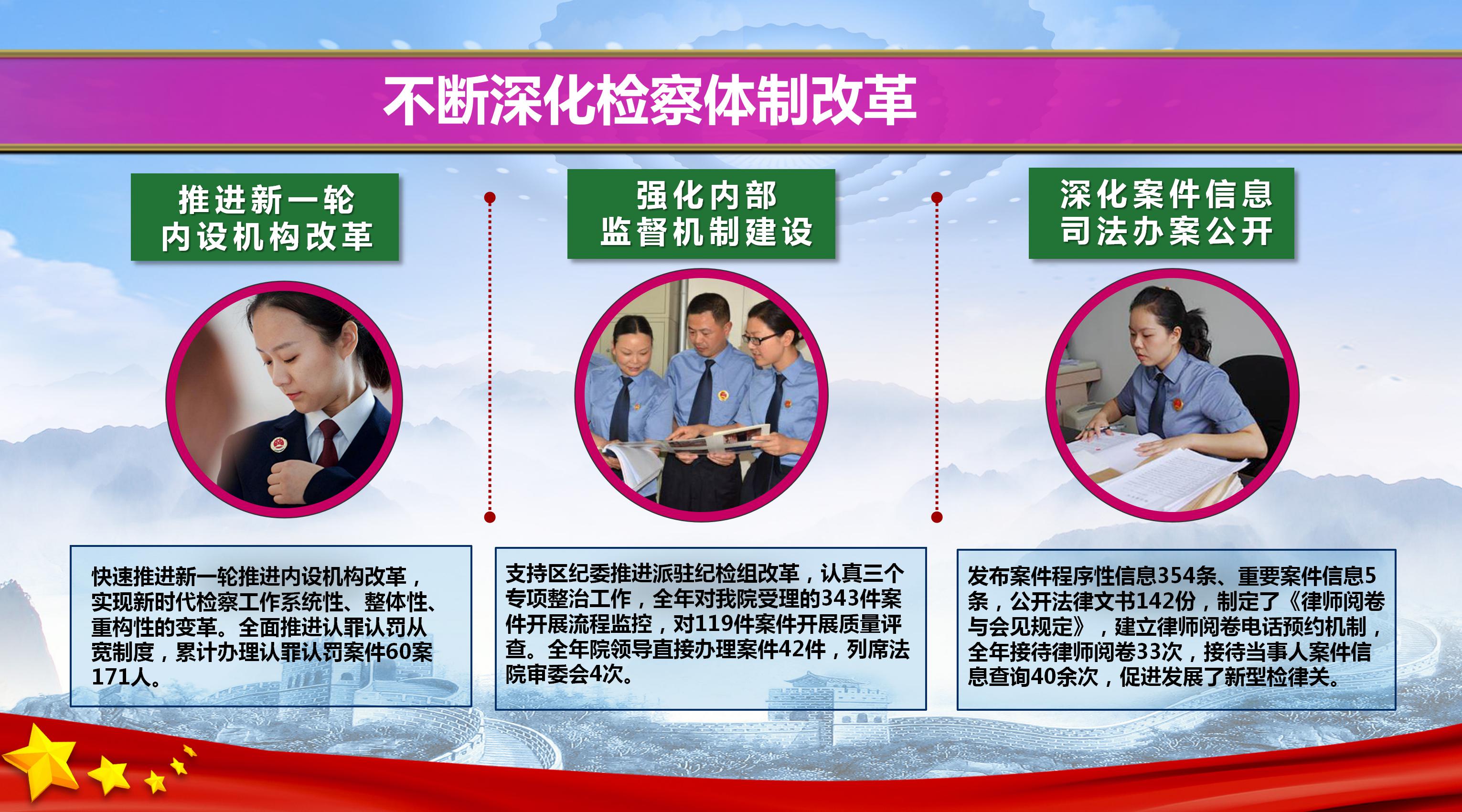 不断深化检察体制改革

推进新一轮
内设机构改革

快速推进新一轮推进内设机构改革，实现新时代检察工作系统性、整体性、重构性的变革。全面推进认罪认罚从宽制度，累计办理认罪认罚案件60案171人。

强化内部
监督机制建设

支持区纪委推进派驻纪检组改革，认真三个专项整治工作，全年对我院受理的343件案件开展流程监控，对119件案件开展质量评查。全年院领导直接办理案件42件，列席法院审委会4次。

深化案件信息
司法办案公开

发布案件程序性信息354条、重要案件信息5条，公开法律文书142份，制定了《律师阅卷与会见规定》，建立律师阅卷电话预约机制，全年接待律师阅卷33次，接待当事人案件信息查询40余次，促进发展了新型检律关。